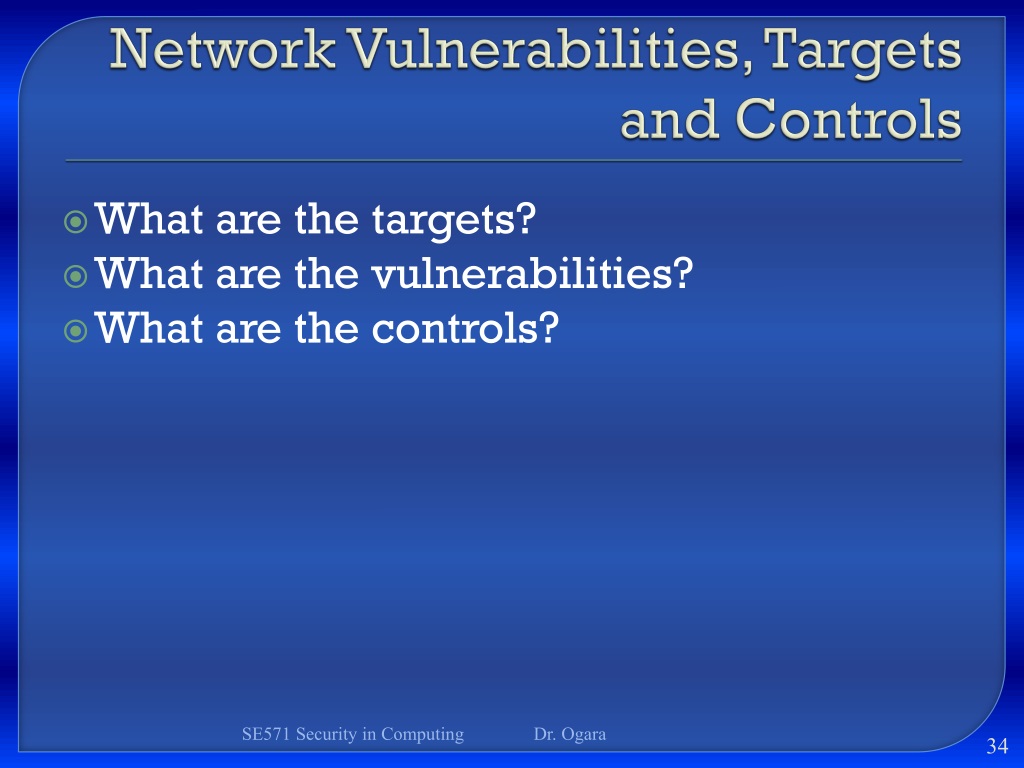 Network Vulnerabilities, Targets and Controls

What are the targets?
What are the vulnerabilities?
What are the controls?

SE571 Security in Computing Dr. Ogara

34